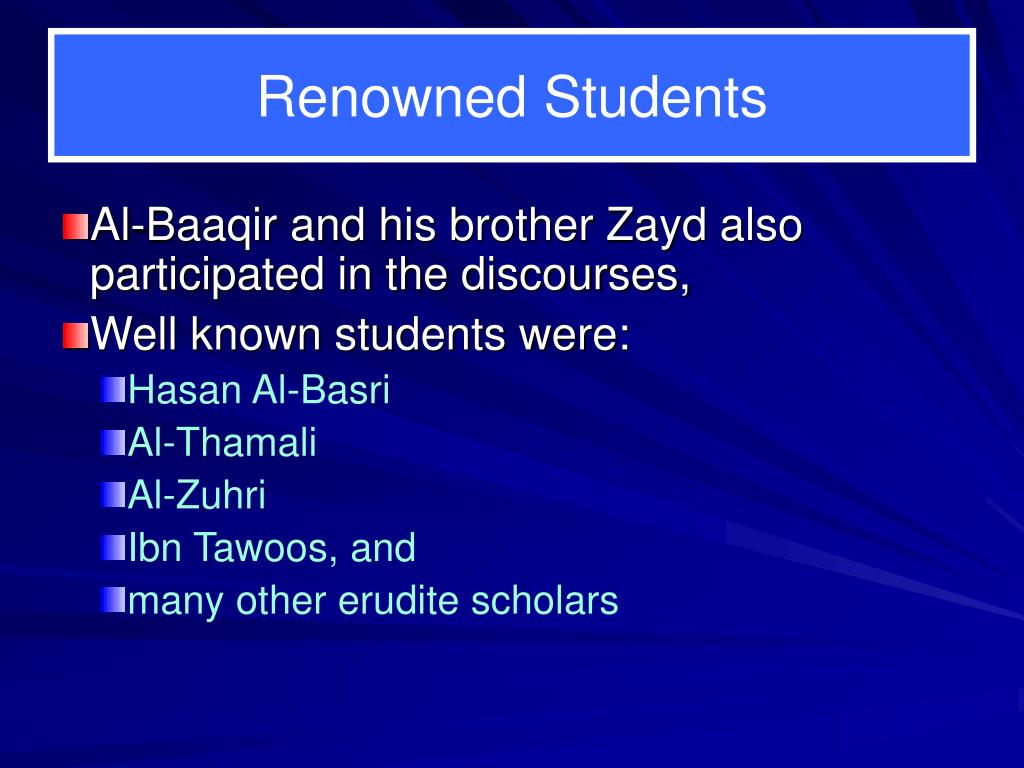 Renowned Students

Al-Baaqir and his brother Zayd also participated in the discourses,

Well known students were:

Hasan Al-Basri

Al-Thamali

Al-Zuhri

Ibn Tawoos, and

many other erudite scholars